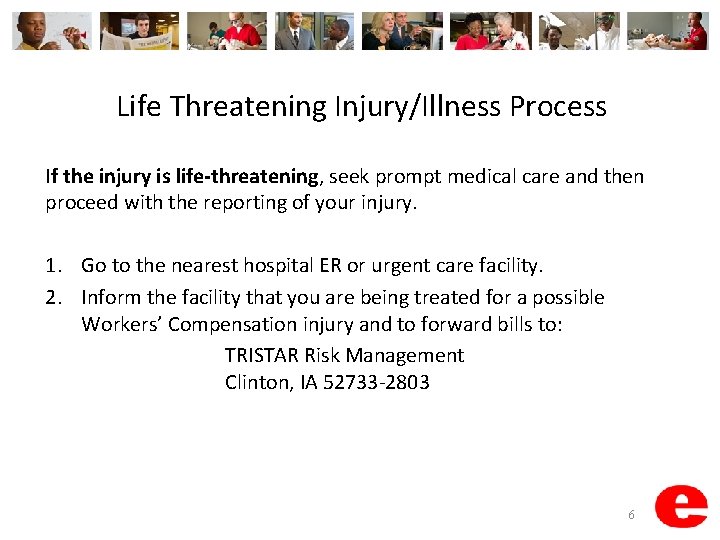 Life Threatening Injury/Illness Process

If the injury is life-threatening, seek prompt medical care and then proceed with the reporting of your injury.

1. Go to the nearest hospital ER or urgent care facility.
2. Inform the facility that you are being treated for a possible Workers' Compensation injury and to forward bills to:
TRISTAR Risk Management
Clinton, IA 52733-2803

6

e